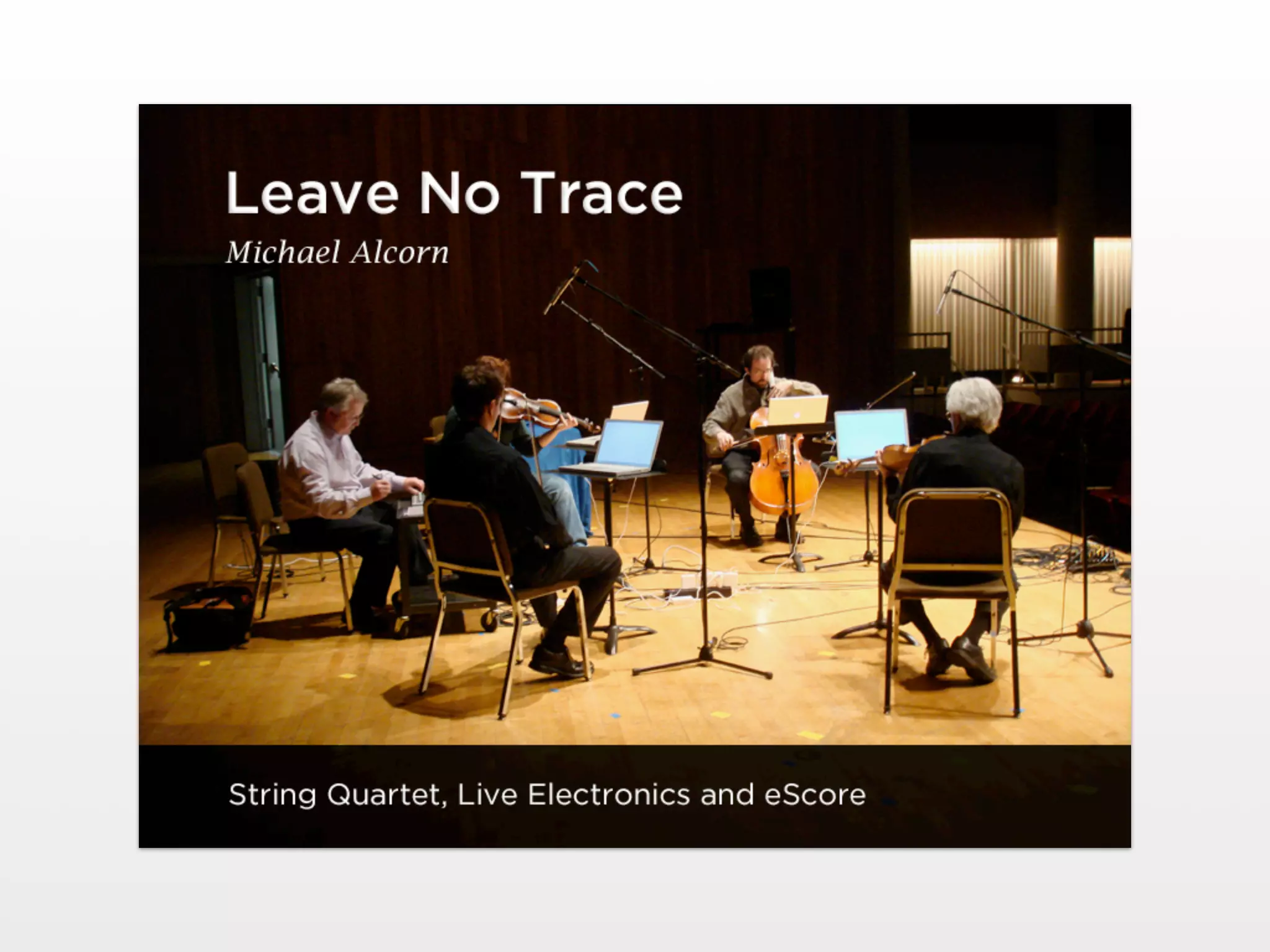 Leave No Trace

Michael Alcorn

String Quartet, Live Electronics and eScore